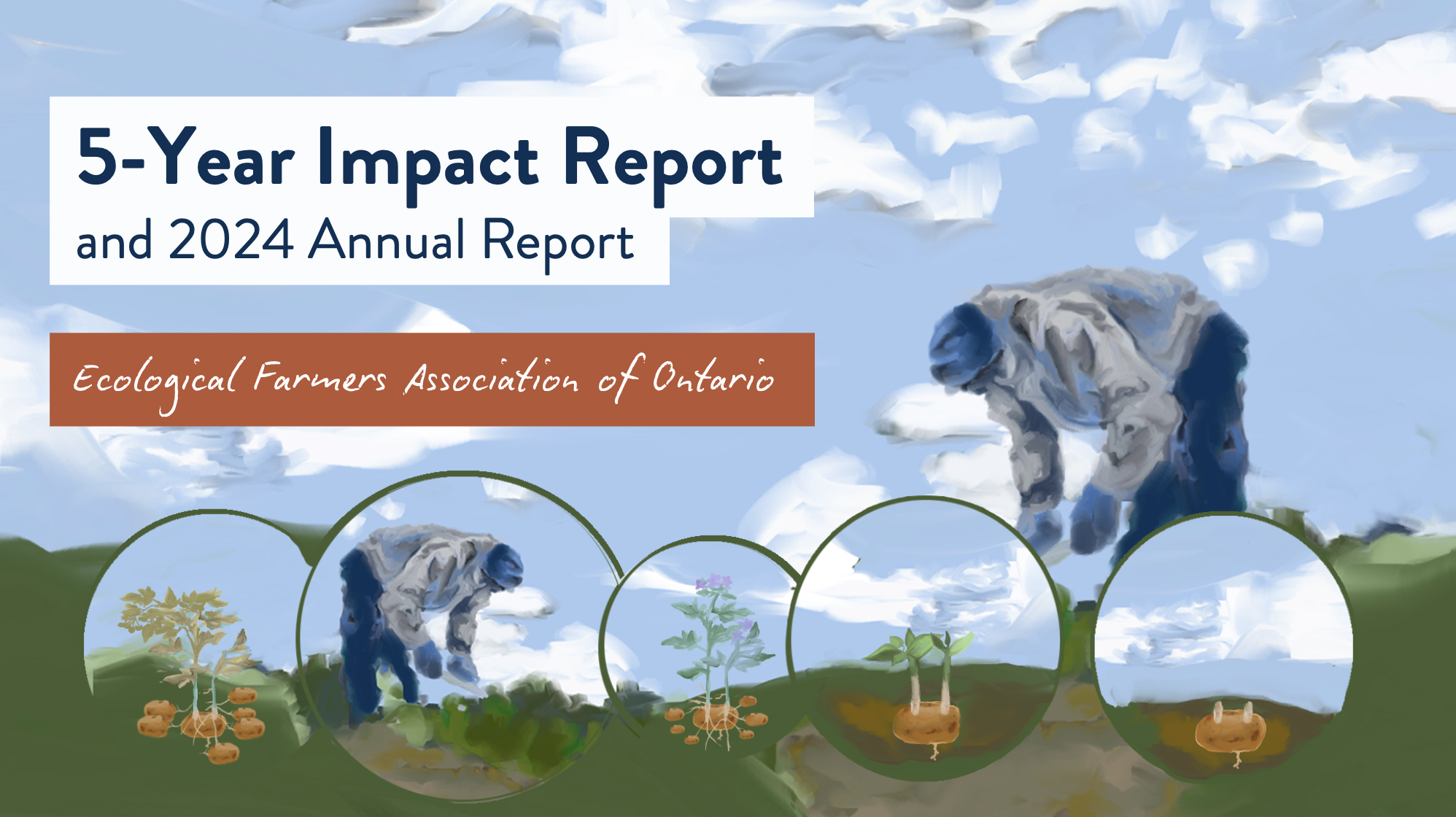 5-Year Impact Report
and 2024 Annual Report

Ecological Farmers Association of Ontario